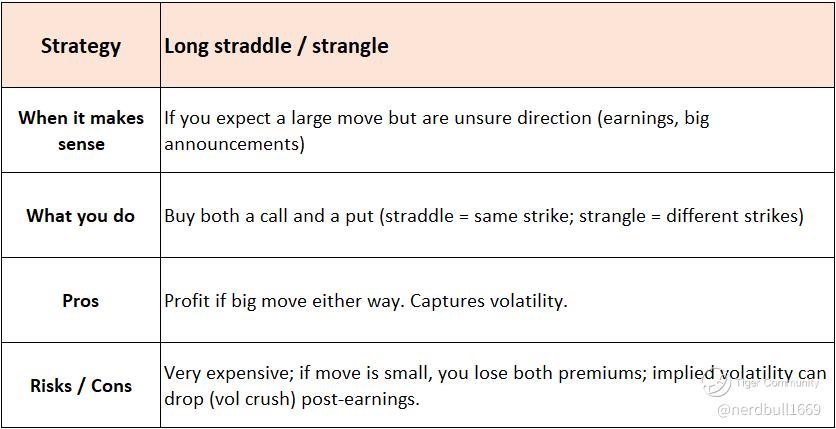 | Strategy | Long straddle / strangle |
|---|---|
| When it makes sense | If you expect a large move but are unsure direction (earnings, big announcements) |
| What you do | Buy both a call and a put (straddle = same strike; strangle = different strikes) |
| Pros | Profit if big move either way. Captures volatility. |
| Risks / Cons | Very expensive; if move is small, you lose both premiums; implied volatility can drop (vol crush) post-earnings. |

Tiger Community
@nerdbull1669